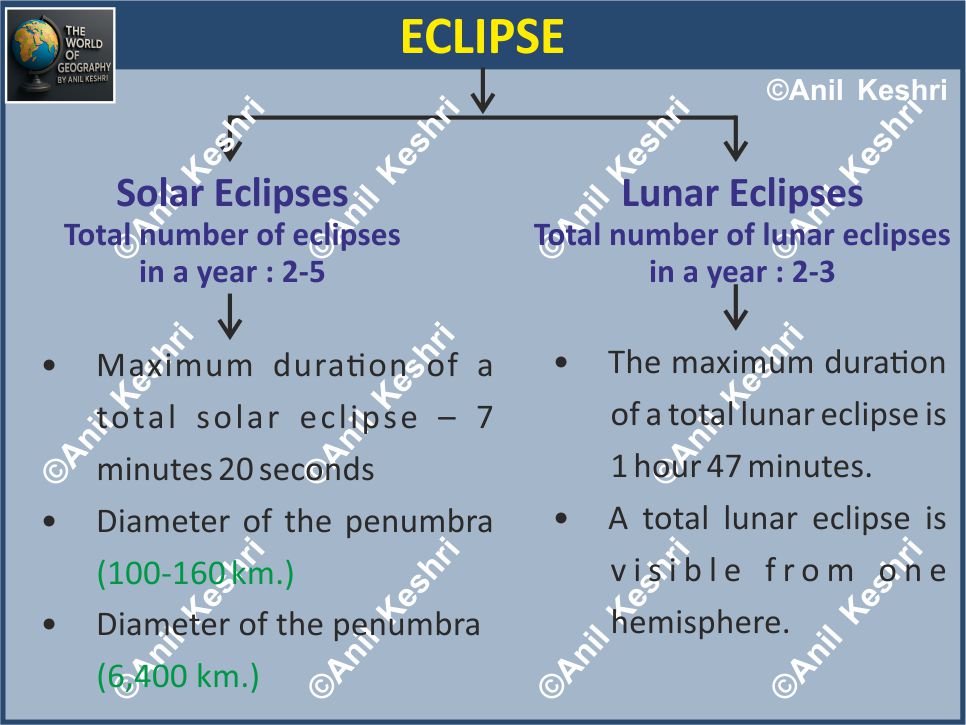 THE WORLD OF GEOGRAPHY BY ANIL KESHRI

ECLIPSE

©Anil Keshri

Solar Eclipses
Total number of eclipses in a year : 2-5

• Maximum duration of a total solar eclipse – 7 minutes 20 seconds
• Diameter of the penumbra (100-160 km.)
• Diameter of the penumbra (6,400 km.)

Lunar Eclipses
Total number of lunar eclipses in a year : 2-3

• The maximum duration of a total lunar eclipse is 1 hour 47 minutes.
• A total lunar eclipse is visible from one hemisphere.

©Anil Keshri ©Anil Keshri ©Anil Keshri ©Anil Keshri ©Anil Keshri ©Anil Keshri ©Anil Keshri ©Anil Keshri ©Anil Keshri ©Anil Keshri ©Anil Keshri ©Anil Keshri